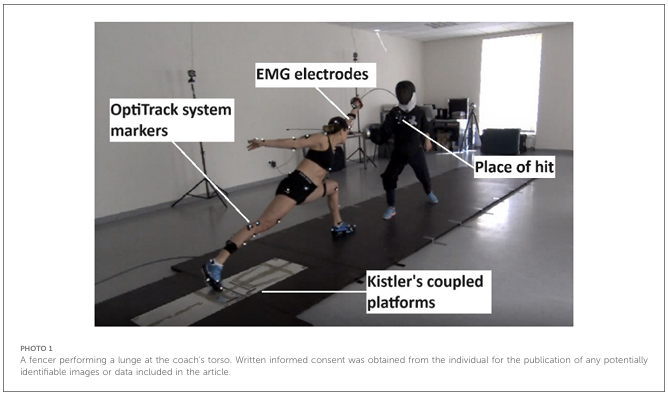 EMG electrodes

OptiTrack system markers

Place of hit

Kistler's coupled platforms

PHOTO 1
A fencer performing a lunge at the coach's torso. Written informed consent was obtained from the individual for the publication of any potentially identifiable images or data included in the article.